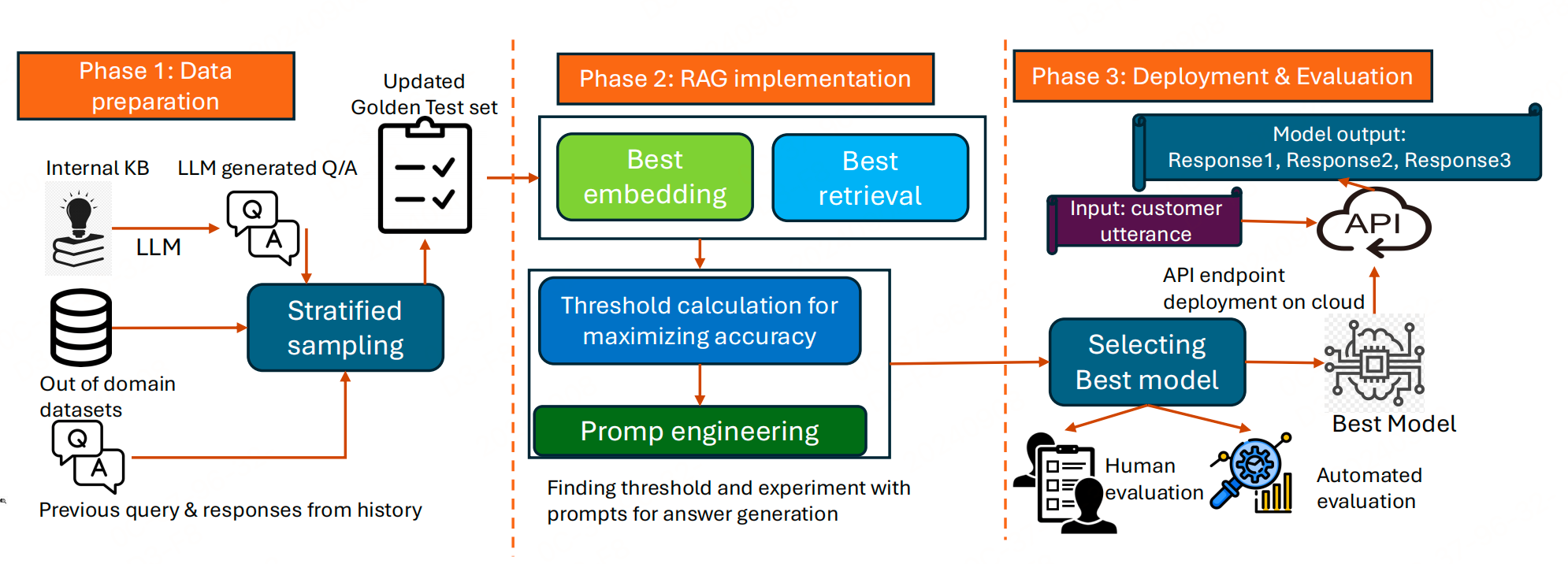 Phase 1: Data preparation

Updated Golden Test set

Internal KB

LLM generated Q/A

Q

A

LLM

Stratified sampling

Out of domain datasets

Q

A

Previous query & responses from history

Phase 2: RAG implementation

Best embedding

Best retrieval

Threshold calculation for maximizing accuracy

Promp engineering

Finding threshold and experiment with prompts for answer generation

Phase 3: Deployment & Evaluation

Model output: Response1, Response2, Response3

Input: customer utterance

API

API endpoint deployment on cloud

Selecting Best model

Best Model

Human evaluation

Automated evaluation